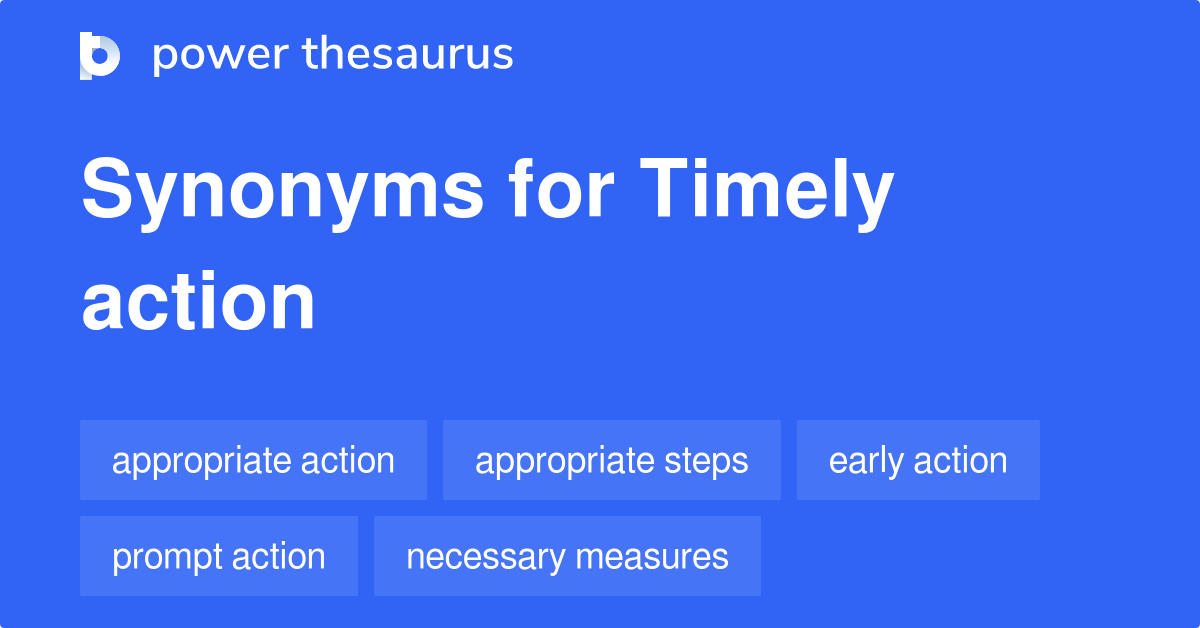 power thesaurus

Synonyms for Timely action

appropriate action
appropriate steps
early action
prompt action
necessary measures